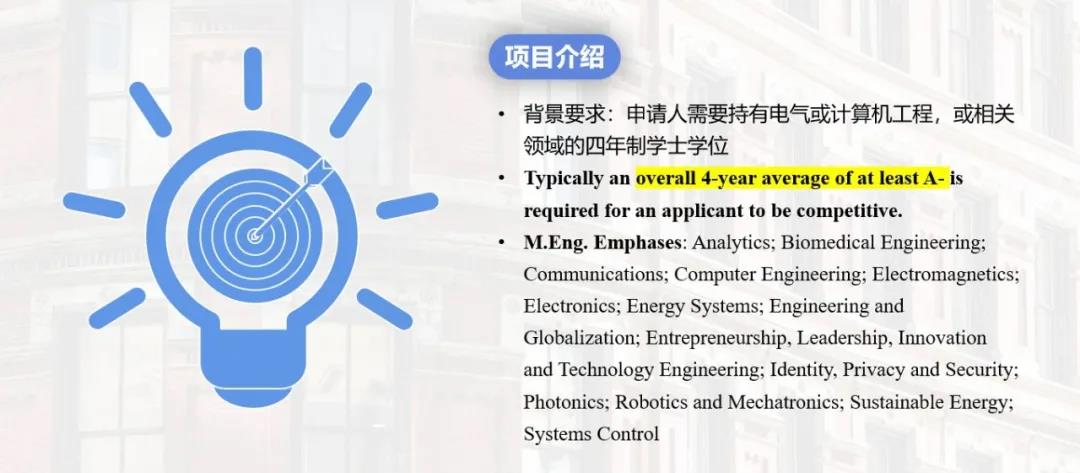 项目介绍

• 背景要求：申请人需要持有电气或计算机工程，或相关领域的四年制学士学位
• Typically an overall 4-year average of at least A- is required for an applicant to be competitive.
• M.Eng. Emphases: Analytics; Biomedical Engineering; Communications; Computer Engineering; Electromagnetics; Electronics; Energy Systems; Engineering and Globalization; Entrepreneurship, Leadership, Innovation and Technology Engineering; Identity, Privacy and Security; Photonics; Robotics and Mechatronics; Sustainable Energy; Systems Control